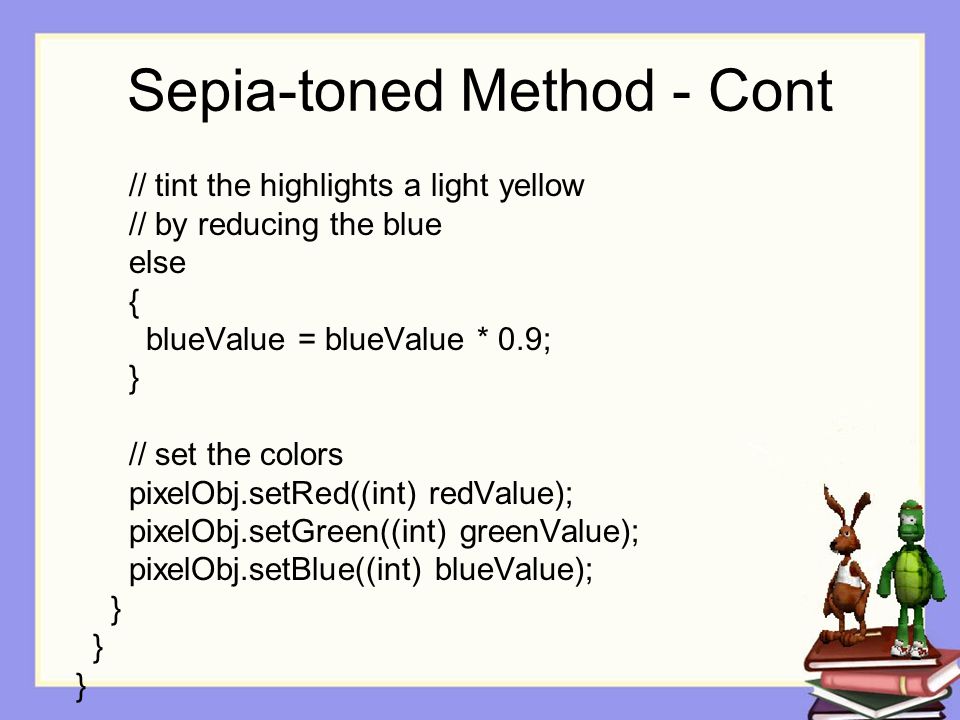 Sepia-toned Method - Cont

// tint the highlights a light yellow
// by reducing the blue
else
{
  blueValue = blueValue * 0.9;
}

// set the colors
pixelObj.setRed((int) redValue);
pixelObj.setGreen((int) greenValue);
pixelObj.setBlue((int) blueValue);
}
}
}